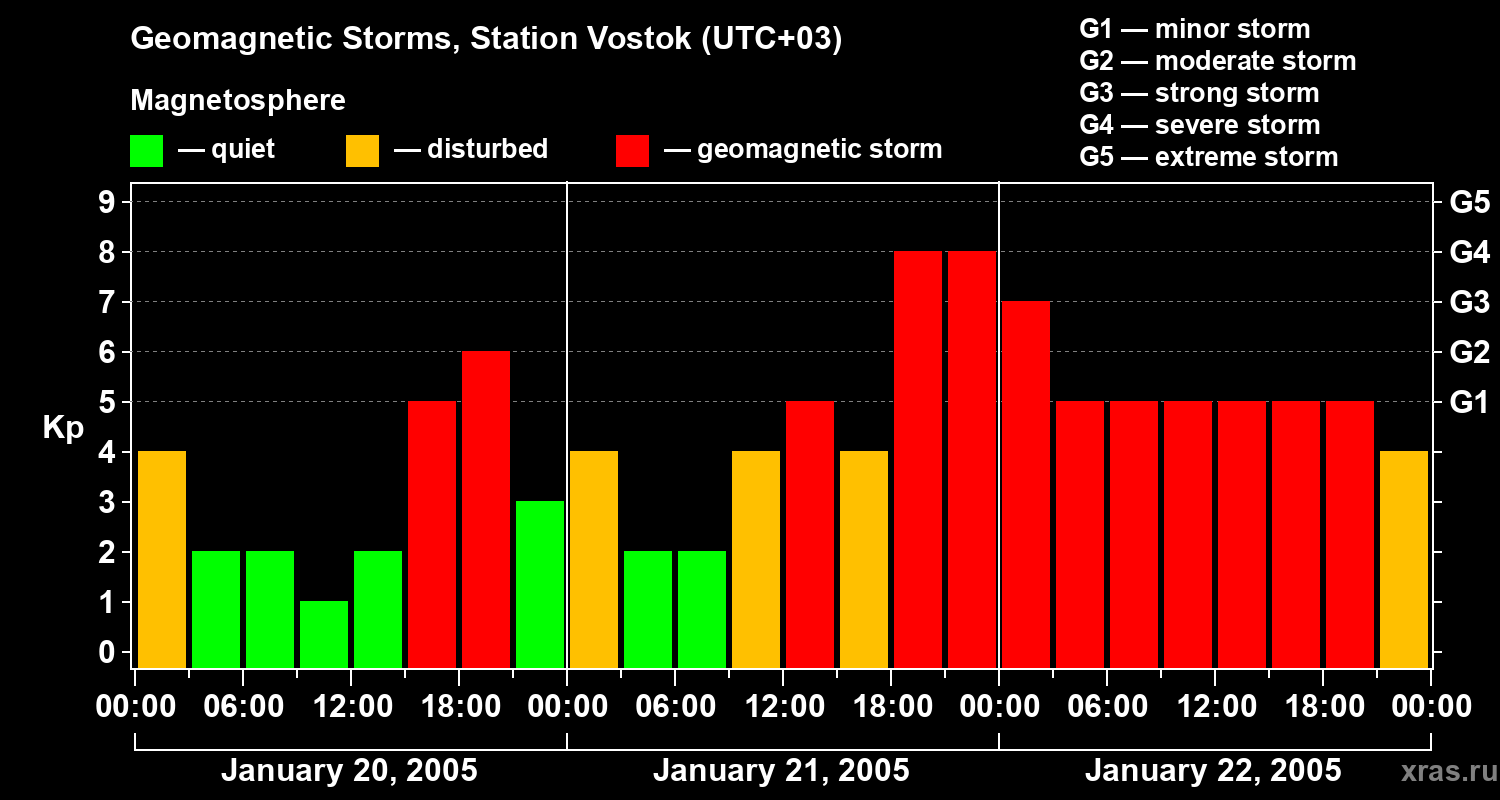 Geomagnetic Storms, Station Vostok (UTC+03)

Magnetosphere

— quiet — disturbed — geomagnetic storm

G1 — minor storm
G2 — moderate storm
G3 — strong storm
G4 — severe storm
G5 — extreme storm

Kp

9
8
7
6
5
4
3
2
1
0

G5
G4
G3
G2
G1

00:00 06:00 12:00 18:00 00:00 06:00 12:00 18:00 00:00 06:00 12:00 18:00 00:00

January 20, 2005
January 21, 2005
January 22, 2005

xras.ru